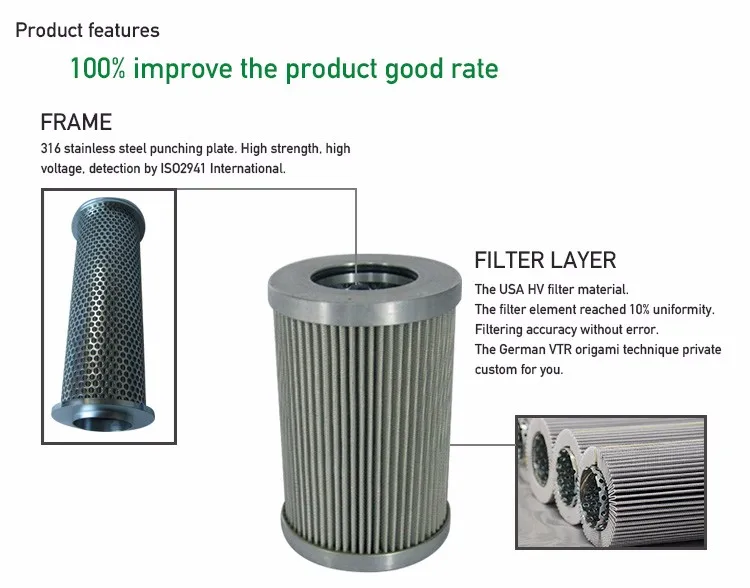 Product features

100% improve the product good rate

FRAME

316 stainless steel punching plate. High strength, high voltage, detection by ISO2941 International.

FILTER LAYER

The USA HV filter material.
The filter element reached 10% uniformity.
Filtering accuracy without error.
The German VTR origami technique private custom for you.